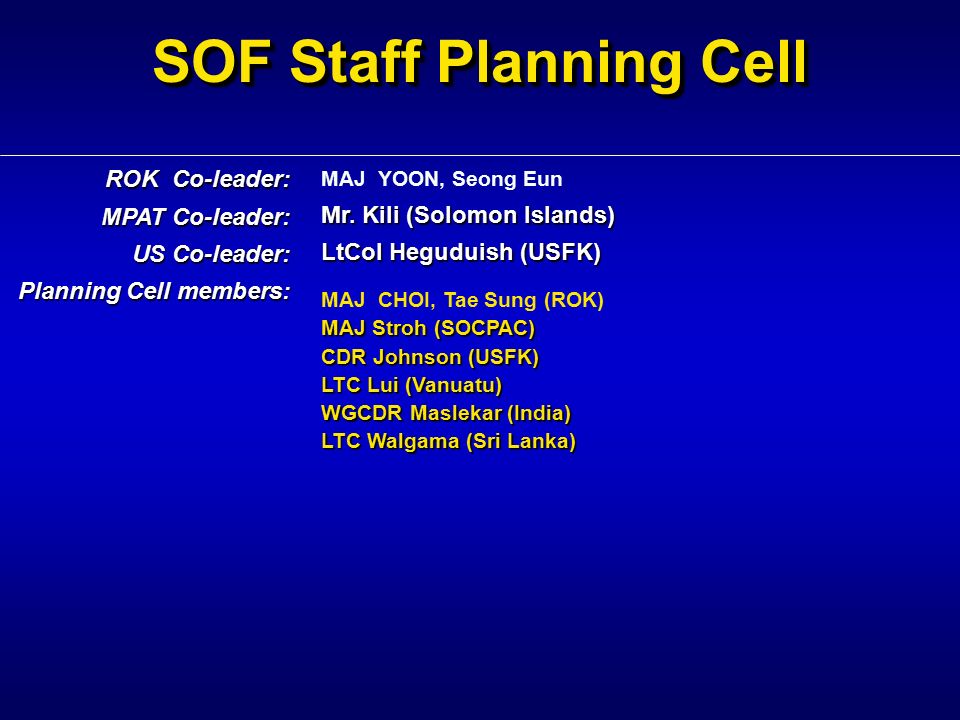 SOF Staff Planning Cell

ROK Co-leader: MAJ YOON, Seong Eun

MPAT Co-leader: Mr. Kili (Solomon Islands)

US Co-leader: LtCol Heguduish (USFK)

Planning Cell members: MAJ CHOI, Tae Sung (ROK)
MAJ Stroh (SOCPAC)
CDR Johnson (USFK)
LTC Lui (Vanuatu)
WGCDR Maslekar (India)
LTC Walgama (Sri Lanka)